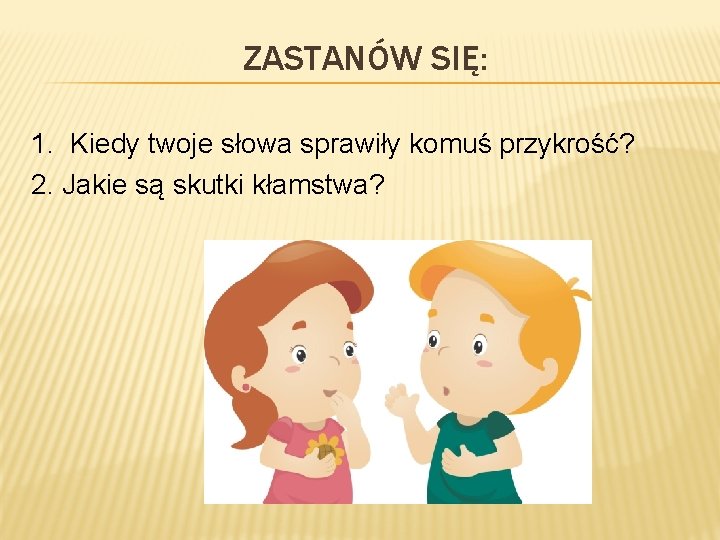 ZASTANÓW SIĘ:

1. Kiedy twoje słowa sprawiły komuś przykrość?
2. Jakie są skutki kłamstwa?